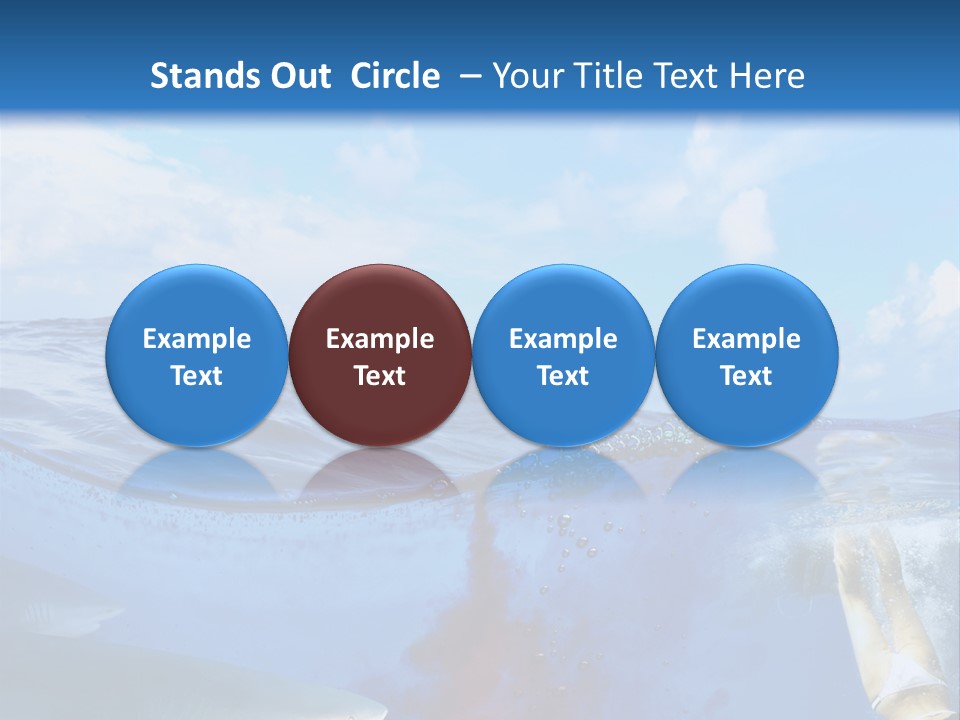 Stands Out Circle – Your Title Text Here

Example Text

Example Text

Example Text

Example Text